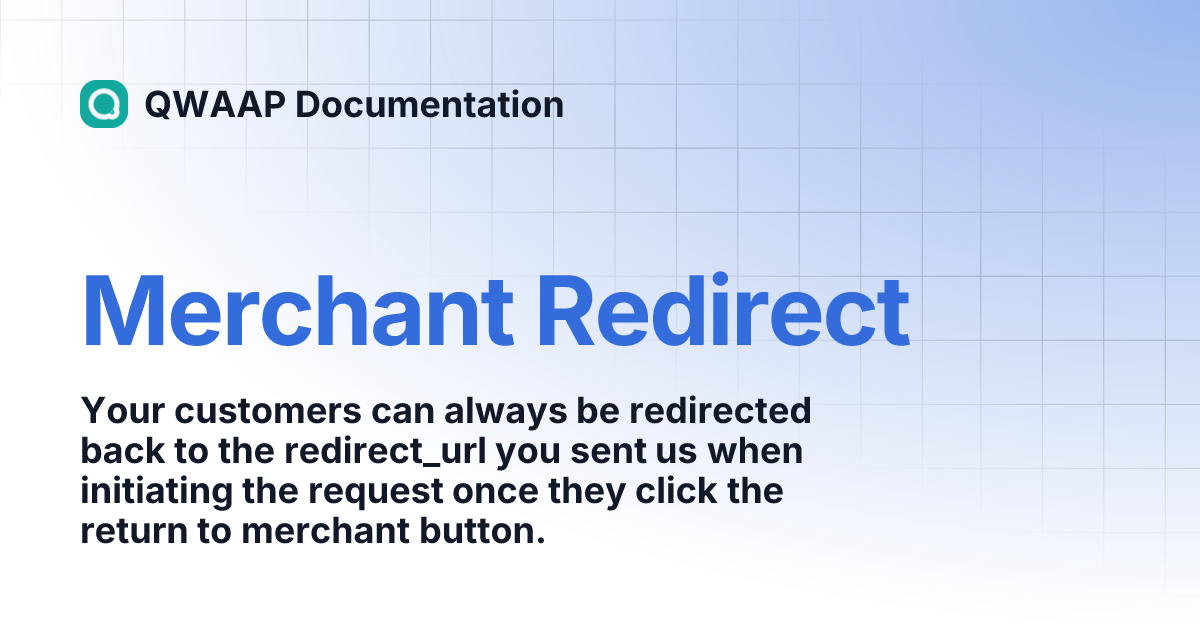 QWAAP Documentation

Merchant Redirect

Your customers can always be redirected back to the redirect_url you sent us when initiating the request once they click the return to merchant button.